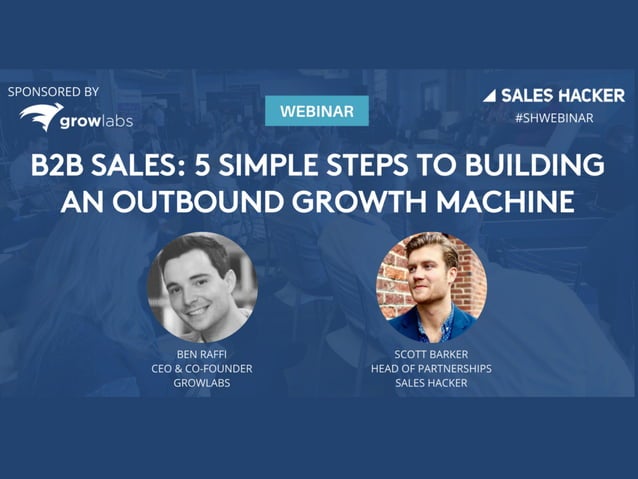 SPONSORED BY
growlabs

WEBINAR

SALES HACKER
#SHWEBINAR

B2B SALES: 5 SIMPLE STEPS TO BUILDING AN OUTBOUND GROWTH MACHINE

BEN RAFFI
CEO & CO-FOUNDER
GROWLABS

SCOTT BARKER
HEAD OF PARTNERSHIPS
SALES HACKER